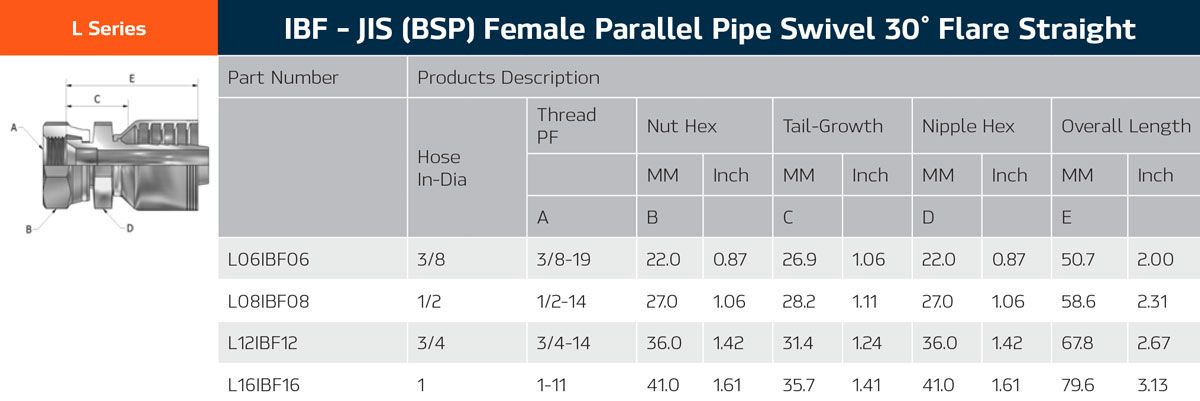 L Series

IBF - JIS (BSP) Female Parallel Pipe Swivel 30° Flare Straight

E
C
A
B
D

| Part Number | Products Description | | | | | | | | | |
|---|---|---|---|---|---|---|---|---|---|---|
| | Hose In-Dia | Thread PF | Nut Hex | | Tail-Growth | | Nipple Hex | | Overall Length | |
| | | | MM | Inch | MM | Inch | MM | Inch | MM | Inch |
| | | A | B | | C | | D | | E | |
| L06IBF06 | 3/8 | 3/8-19 | 22.0 | 0.87 | 26.9 | 1.06 | 22.0 | 0.87 | 50.7 | 2.00 |
| L08IBF08 | 1/2 | 1/2-14 | 27.0 | 1.06 | 28.2 | 1.11 | 27.0 | 1.06 | 58.6 | 2.31 |
| L12IBF12 | 3/4 | 3/4-14 | 36.0 | 1.42 | 31.4 | 1.24 | 36.0 | 1.42 | 67.8 | 2.67 |
| L16IBF16 | 1 | 1-11 | 41.0 | 1.61 | 35.7 | 1.41 | 41.0 | 1.61 | 79.6 | 3.13 |